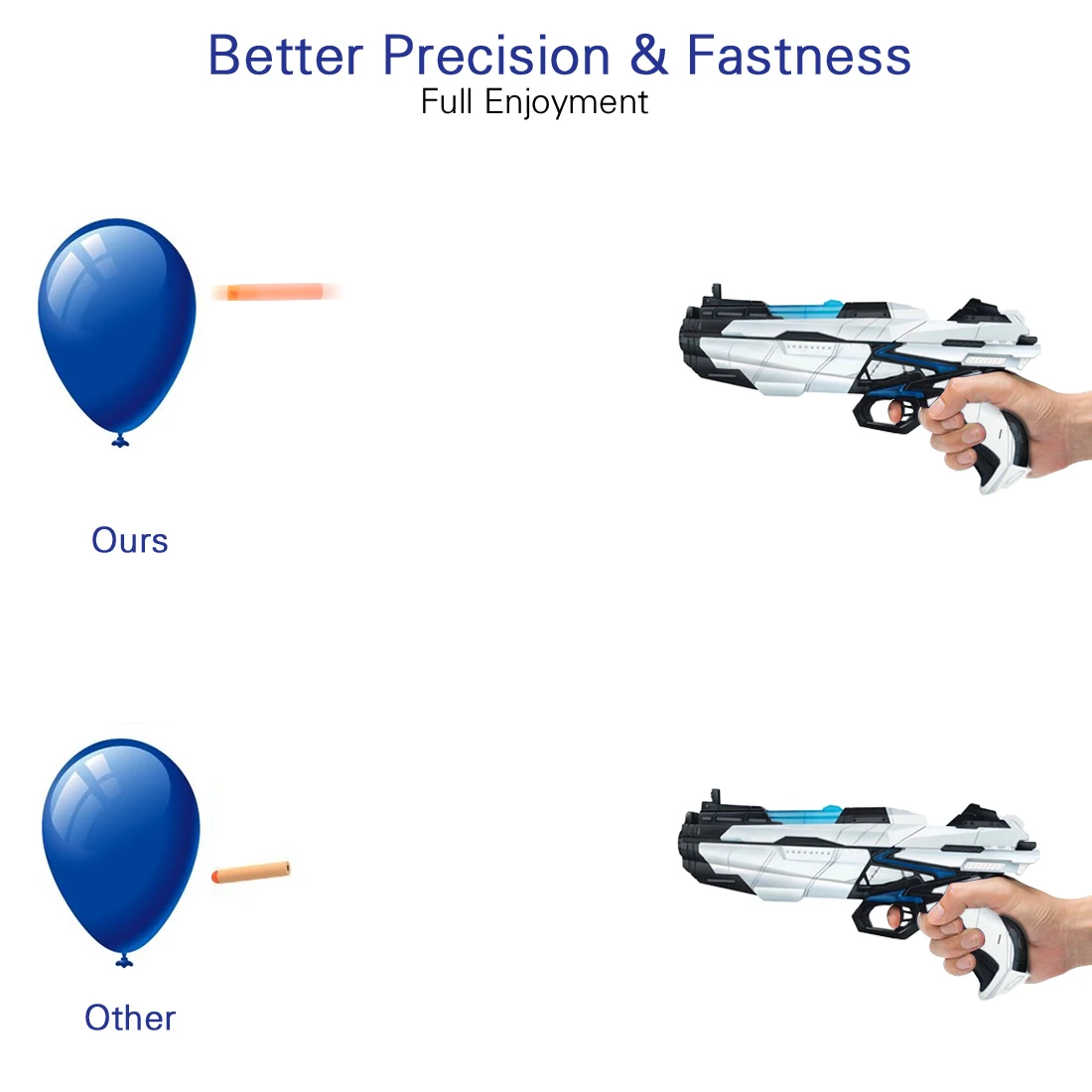 Better Precision & Fastness
Full Enjoyment

Ours

Other